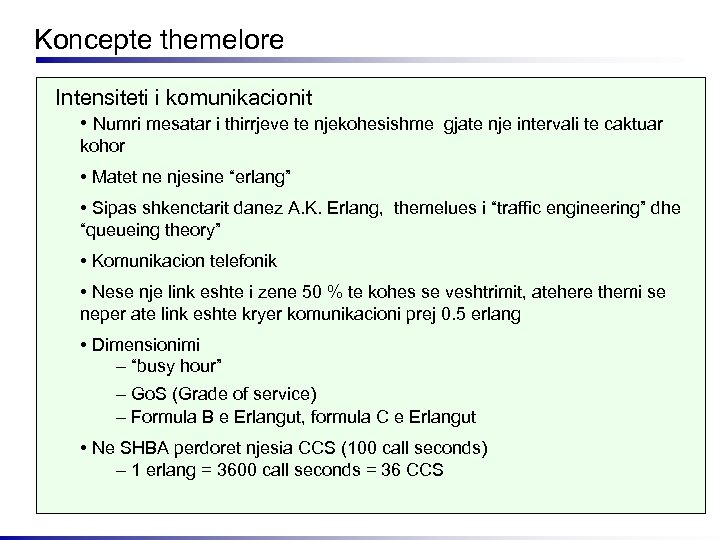 Koncepte themelore

Intensiteti i komunikacionit

• Numri mesatar i thirrjeve te njekohesishme gjate nje intervali te caktuar kohor

• Matet ne njesine “erlang”

• Sipas shkenctarit danez A.K. Erlang, themelues i “traffic engineering” dhe “queueing theory”

• Komunikacion telefonik

• Nese nje link eshte i zene 50 % te kohes se veshtrimit, atehere themi se neper ate link eshte kryer komunikacioni prej 0.5 erlang

• Dimensionimi
– “busy hour”
– GoS (Grade of service)
– Formula B e Erlangut, formula C e Erlangut

• Ne SHBA perdoret njesia CCS (100 call seconds)
– 1 erlang = 3600 call seconds = 36 CCS